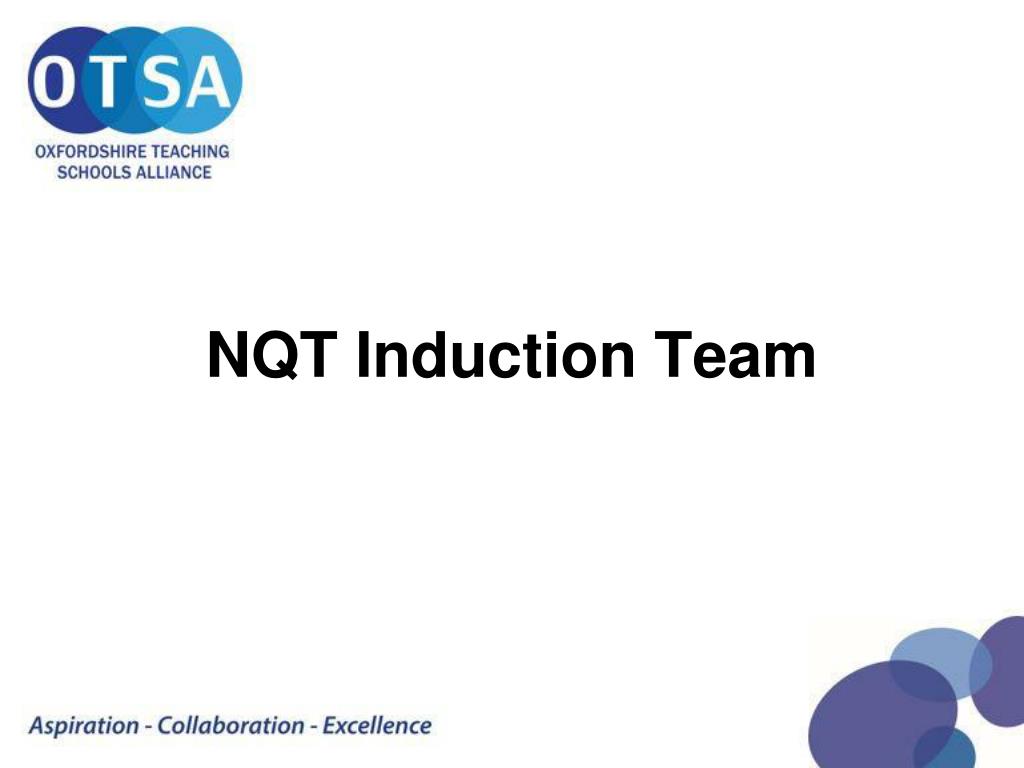 OTSA
OXFORDSHIRE TEACHING SCHOOLS ALLIANCE

NQT Induction Team

Aspiration - Collaboration - Excellence